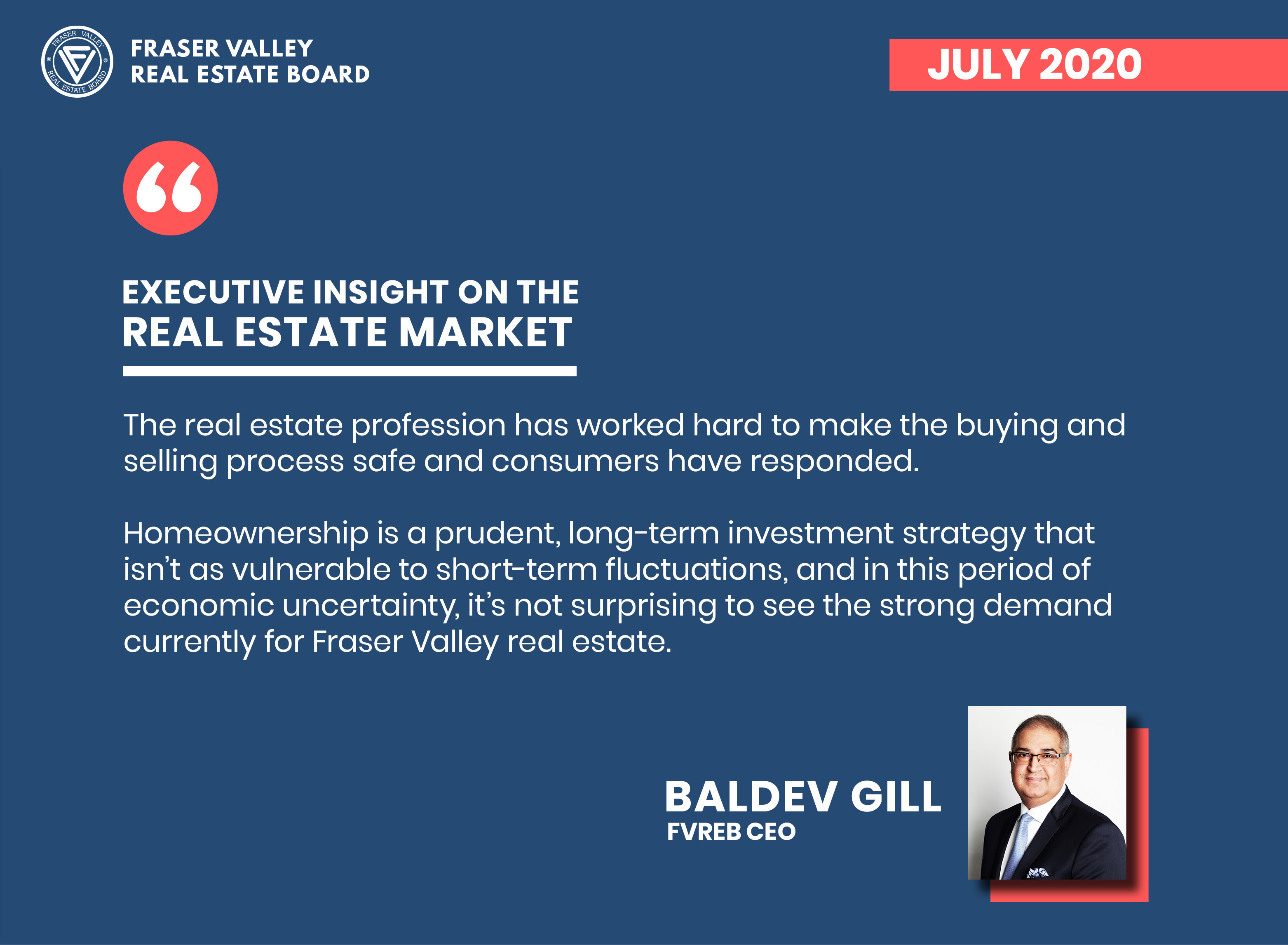 FRASER VALLEY REAL ESTATE BOARD

FRASER VALLEY
REAL ESTATE BOARD

JULY 2020

“

EXECUTIVE INSIGHT ON THE
REAL ESTATE MARKET

The real estate profession has worked hard to make the buying and selling process safe and consumers have responded.

Homeownership is a prudent, long-term investment strategy that isn’t as vulnerable to short-term fluctuations, and in this period of economic uncertainty, it’s not surprising to see the strong demand currently for Fraser Valley real estate.

BALDEV GILL
FVREB CEO